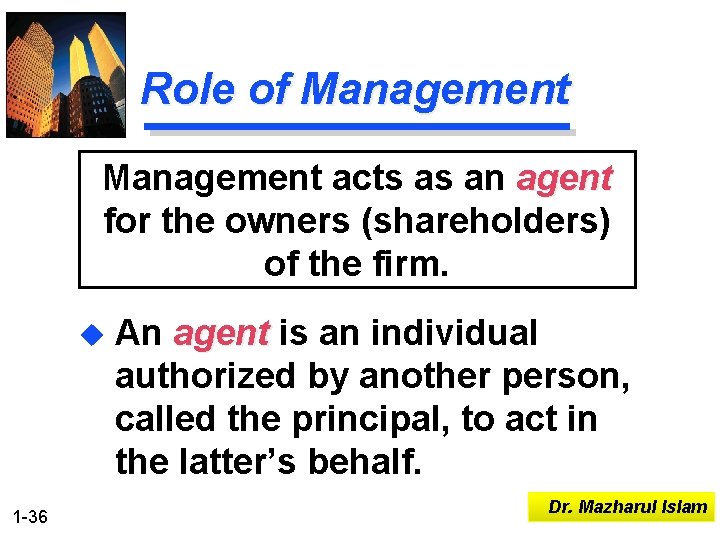 Role of Management

Management acts as an agent for the owners (shareholders) of the firm.

An agent is an individual authorized by another person, called the principal, to act in the latter's behalf.

1-36

Dr. Mazharul Islam